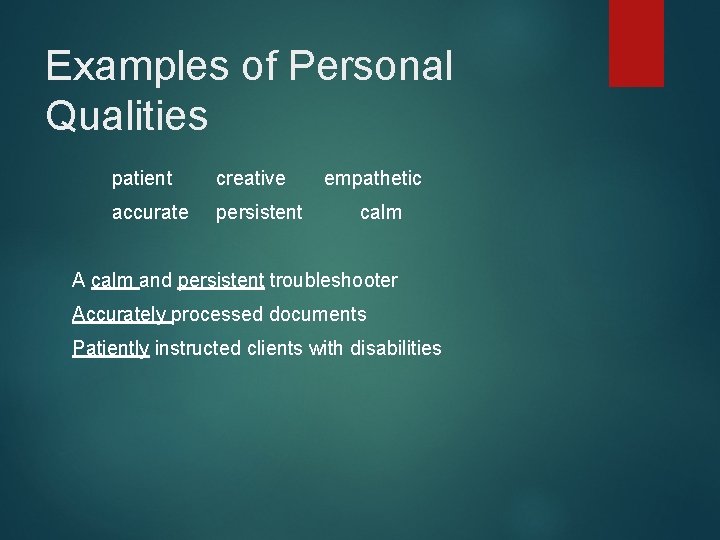 Examples of Personal Qualities

patient creative empathetic

accurate persistent calm

A calm and persistent troubleshooter

Accurately processed documents

Patiently instructed clients with disabilities